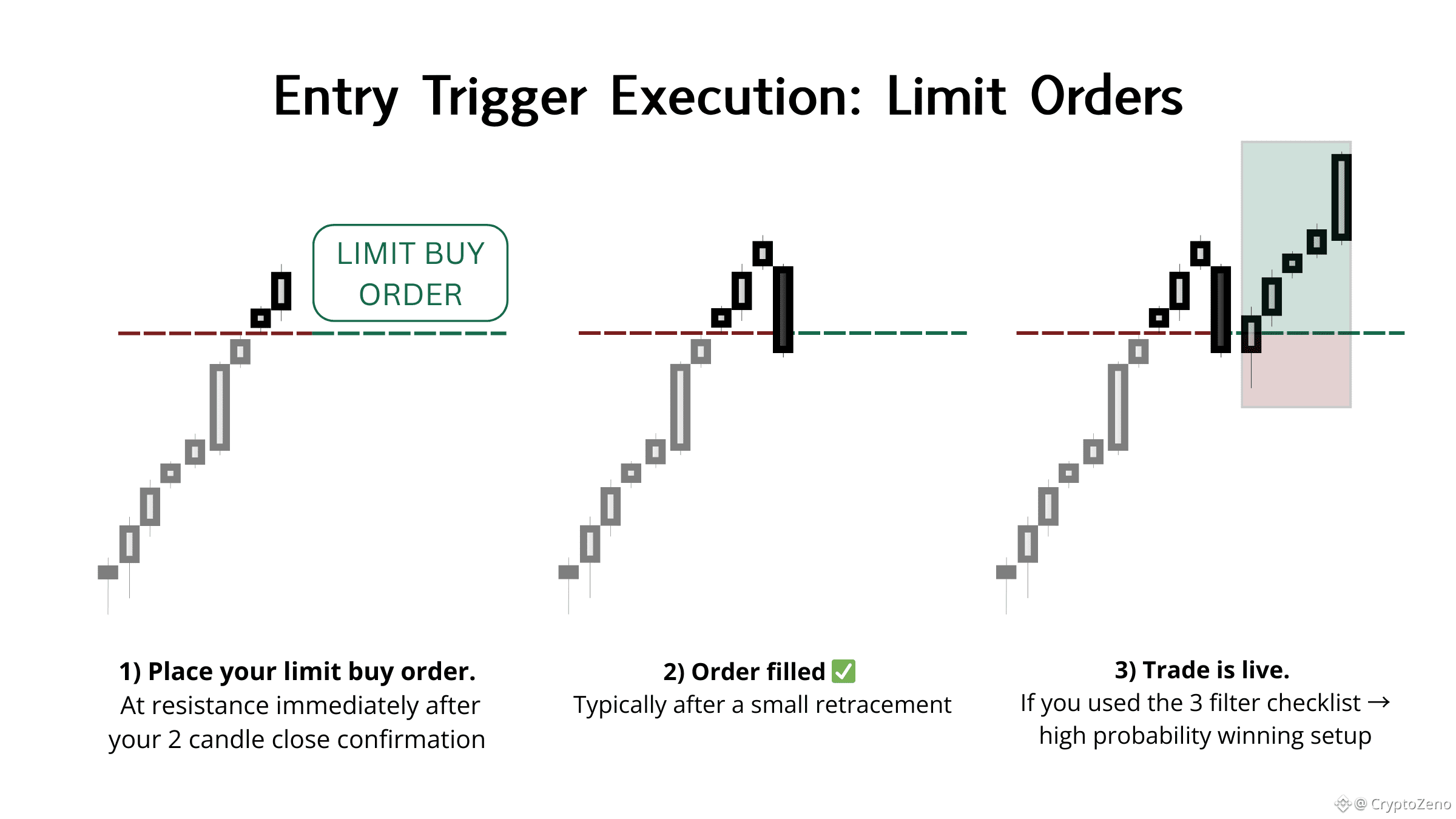 Entry Trigger Execution: Limit Orders

LIMIT BUY ORDER

1) Place your limit buy order.
At resistance immediately after your 2 candle close confirmation

2) Order filled ✅
Typically after a small retracement

3) Trade is live.
If you used the 3 filter checklist → high probability winning setup

@ CryptoZeno